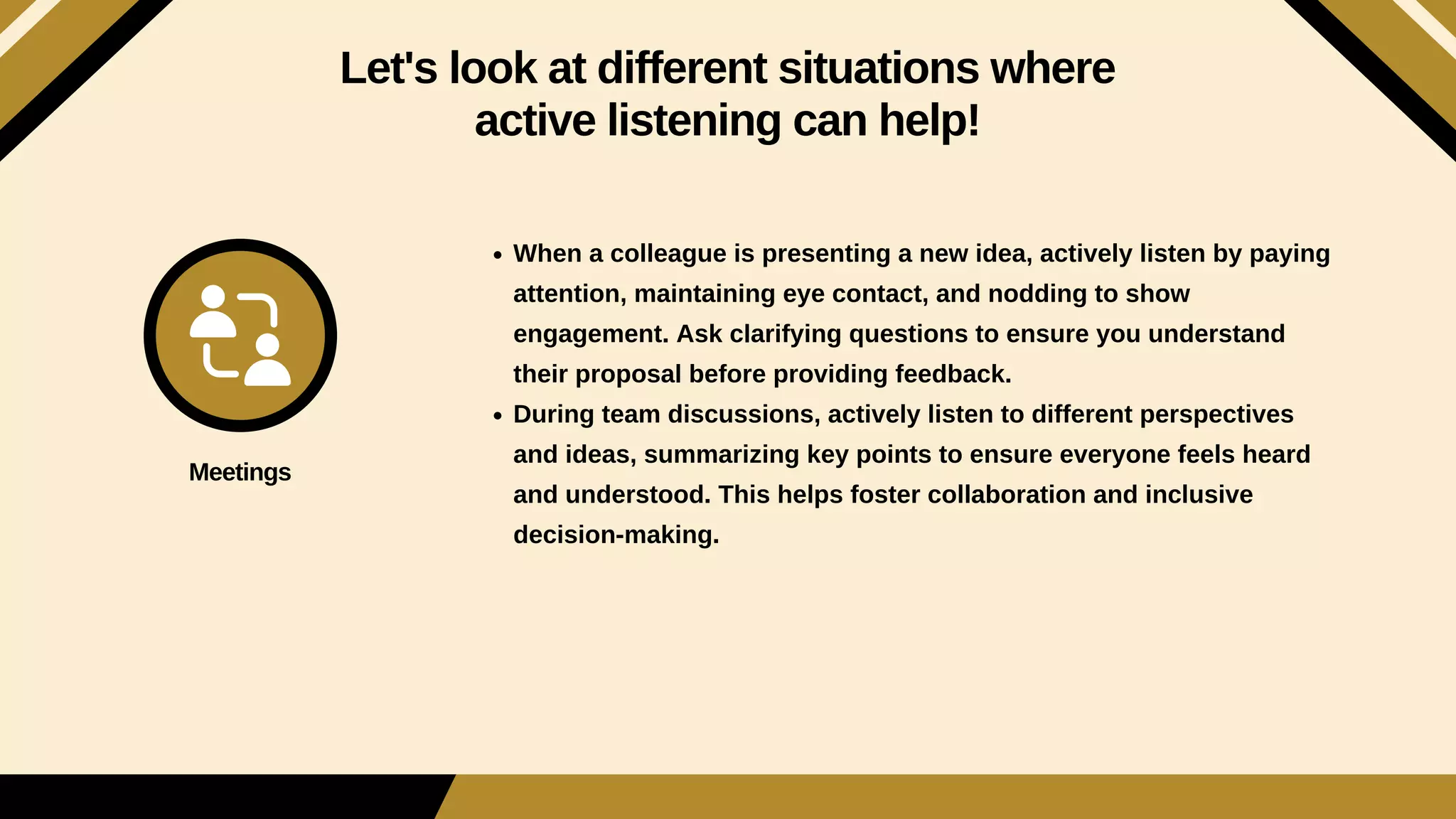 Let's look at different situations where active listening can help!

Meetings

• When a colleague is presenting a new idea, actively listen by paying attention, maintaining eye contact, and nodding to show engagement. Ask clarifying questions to ensure you understand their proposal before providing feedback.
• During team discussions, actively listen to different perspectives and ideas, summarizing key points to ensure everyone feels heard and understood. This helps foster collaboration and inclusive decision-making.